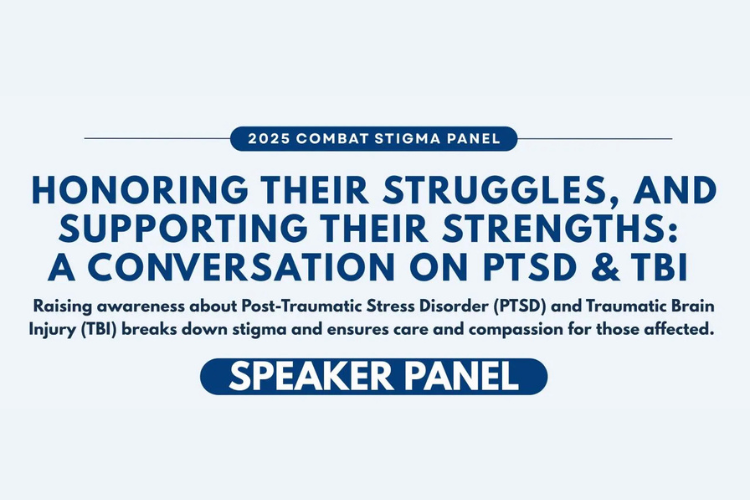 2025 COMBAT STIGMA PANEL

HONORING THEIR STRUGGLES, AND SUPPORTING THEIR STRENGTHS: A CONVERSATION ON PTSD & TBI

Raising awareness about Post-Traumatic Stress Disorder (PTSD) and Traumatic Brain Injury (TBI) breaks down stigma and ensures care and compassion for those affected.

SPEAKER PANEL